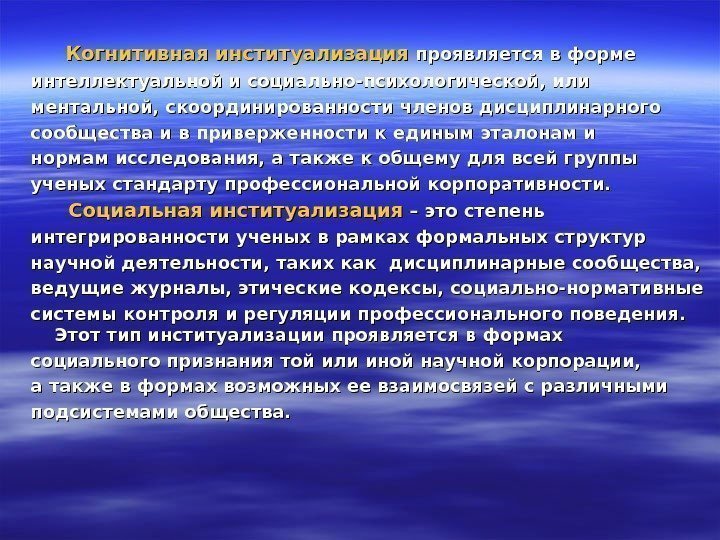 Когнитивная институализация проявляется в форме интеллектуальной и социально-психологической, или ментальной, скоординированности членов дисциплинарного сообщества и в приверженности к единым эталонам и нормам исследования, а также к общему для всей группы ученых стандарту профессиональной корпоративности.

Социальная институализация – это степень интегрированности ученых в рамках формальных структур научной деятельности, таких как дисциплинарные сообщества, ведущие журналы, этические кодексы, социально-нормативные системы контроля и регуляции профессионального поведения.

Этот тип институализации проявляется в формах социального признания той или иной научной корпорации, а также в формах возможных ее взаимосвязей с различными подсистемами общества.